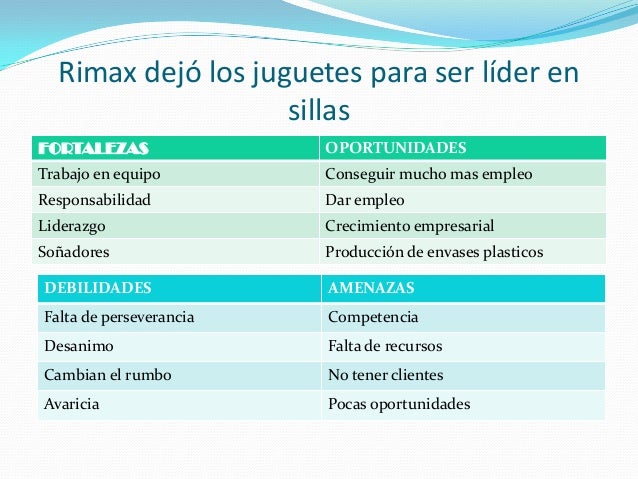 Rimax dejó los juguetes para ser líder en sillas

| FORTALEZAS | OPORTUNIDADES |
|---|---|
| Trabajo en equipo | Conseguir mucho mas empleo |
| Responsabilidad | Dar empleo |
| Liderazgo | Crecimiento empresarial |
| Soñadores | Producción de envases plasticos |

| DEBILIDADES | AMENAZAS |
|---|---|
| Falta de perseverancia | Competencia |
| Desanimo | Falta de recursos |
| Cambian el rumbo | No tener clientes |
| Avaricia | Pocas oportunidades |